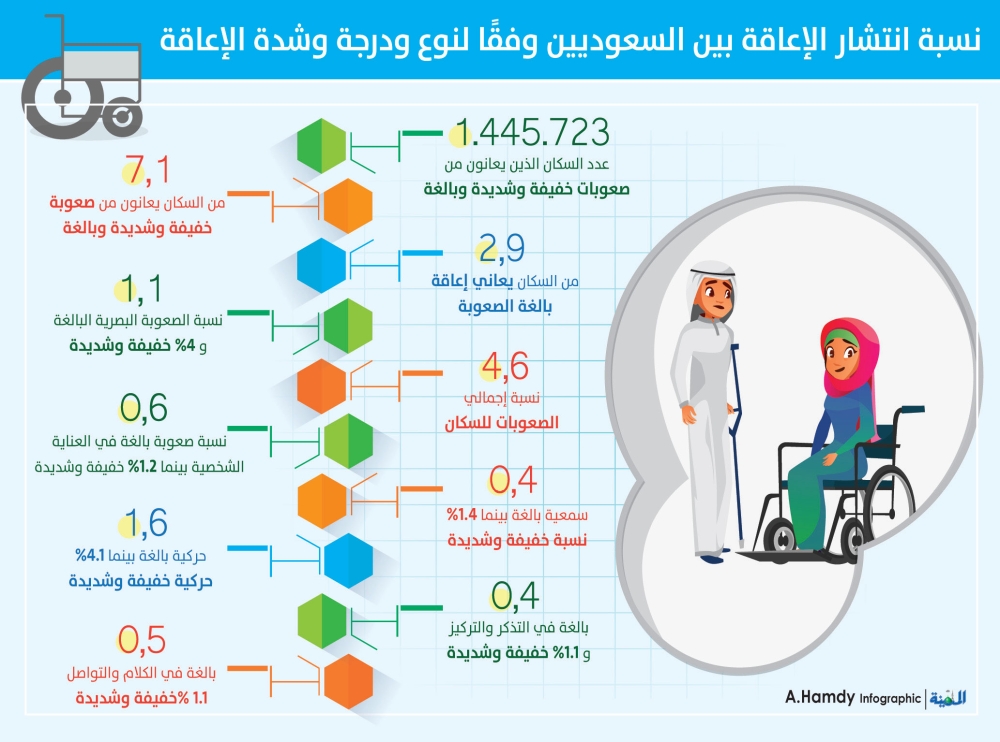 نسبة انتشار الإعاقة بين السعوديين وفقًا لنوع ودرجة وشدة الإعاقة

1.445.723
عدد السكان الذين يعانون من
صعوبات خفيفة وشديدة وبالغة

7,1
من السكان يعانون من صعوبة
خفيفة وشديدة وبالغة

2,9
من السكان يعاني إعاقة
بالغة الصعوبة

1,1
نسبة الصعوبة البصرية البالغة
و 4% خفيفة وشديدة

4,6
نسبة إجمالي
الصعوبات للسكان

0,6
نسبة صعوبة بالغة في العناية
الشخصية بينما 1.2% خفيفة وشديدة

0,4
سمعية بالغة بينما 1.4%
نسبة خفيفة وشديدة

1,6
حركية بالغة بينما 4.1%
حركية خفيفة وشديدة

0,4
بالغة في التذكر والتركيز
و 1.1% خفيفة وشديدة

0,5
بالغة في الكلام والتواصل
1.1 %خفيفة وشديدة

A.Hamdy Infographic | المدينة